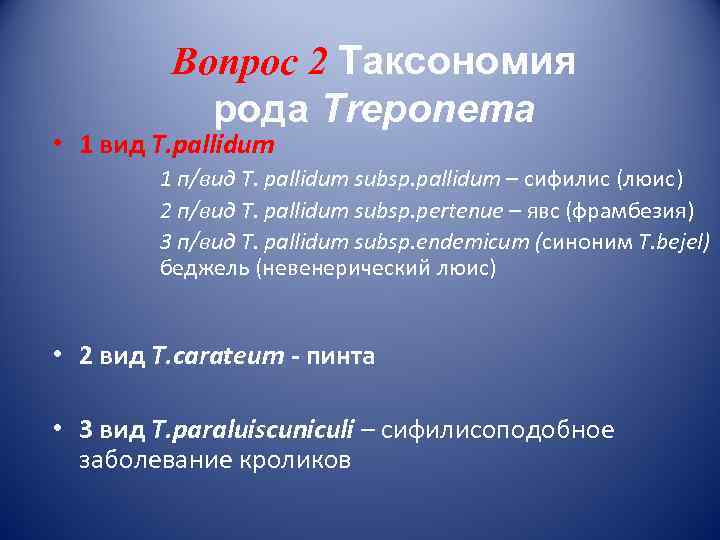 Вопрос 2 Таксономия рода Treponema

• 1 вид T.pallidum

1 п/вид T. pallidum subsp.pallidum – сифилис (люис)

2 п/вид T. pallidum subsp.pertenue – явс (фрамбезия)

3 п/вид T. pallidum subsp.endemicum (синоним T.bejel) беджель (невенерический люис)

• 2 вид T.carateum - пинта

• 3 вид T.paraluiscuniculi – сифилисоподобное заболевание кроликов